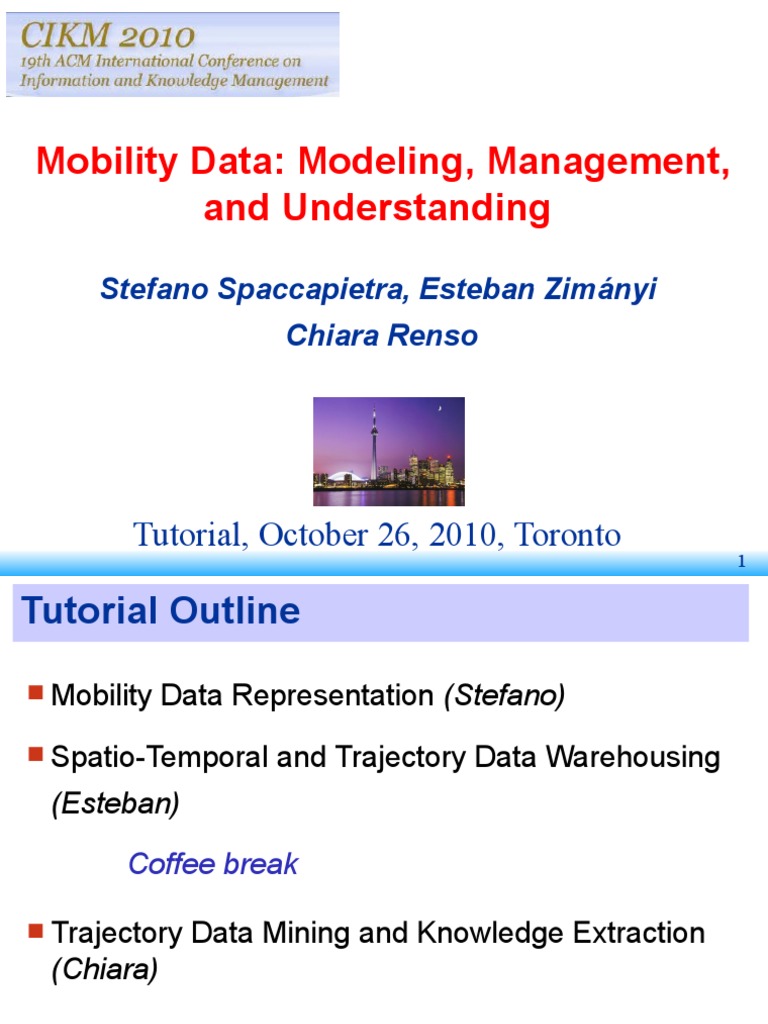 CIKM 2010
19th ACM International Conference on Information and Knowledge Management

Mobility Data: Modeling, Management, and Understanding

Stefano Spaccapietra, Esteban Zimányi
Chiara Renso

Tutorial, October 26, 2010, Toronto

1

Tutorial Outline

Mobility Data Representation (Stefano)

Spatio-Temporal and Trajectory Data Warehousing (Esteban)

Coffee break

Trajectory Data Mining and Knowledge Extraction (Chiara)